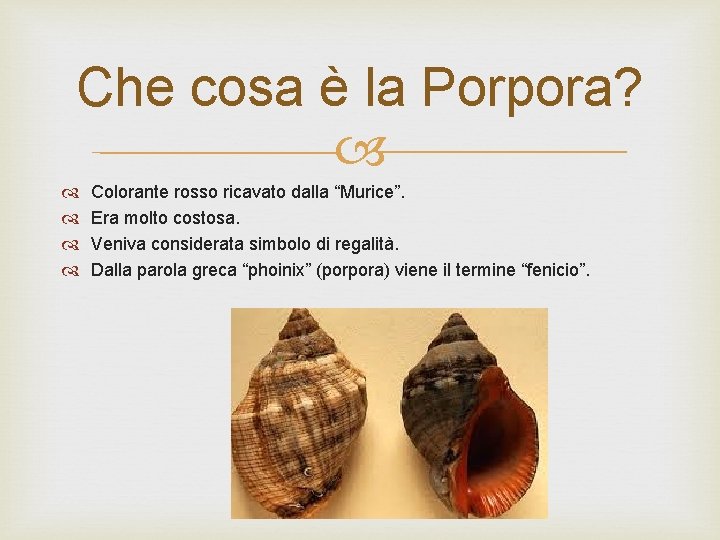 Che cosa è la Porpora?

Colorante rosso ricavato dalla “Murice”.
Era molto costosa.
Veniva considerata simbolo di regalità.
Dalla parola greca “phoinix” (porpora) viene il termine “fenicio”.